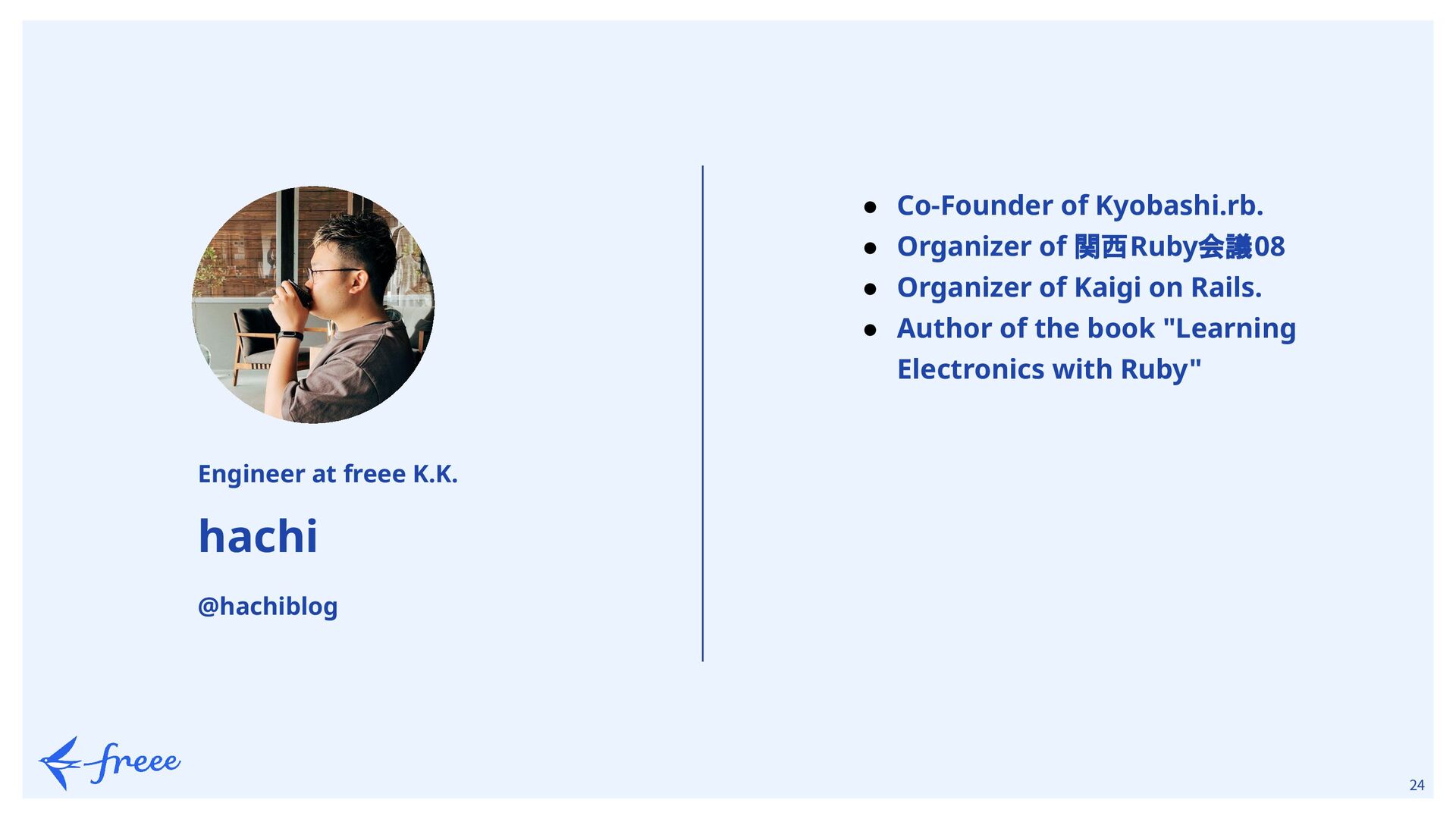 Engineer at freee K.K.

hachi

@hachiblog

- Co-Founder of Kyobashi.rb.
- Organizer of 関西Ruby会議08
- Organizer of Kaigi on Rails.
- Author of the book "Learning Electronics with Ruby"

freee

24